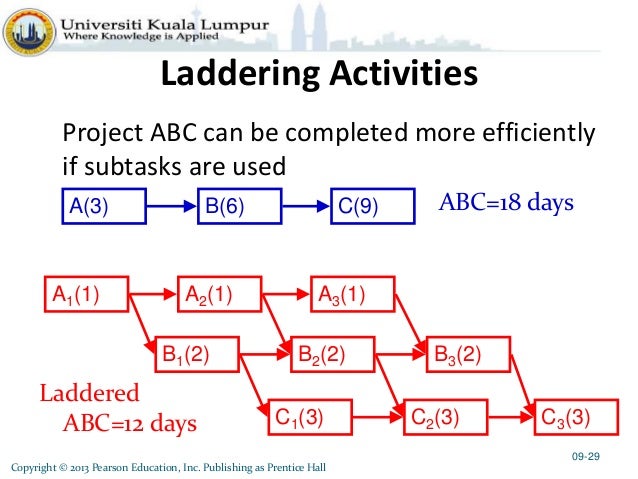 Universiti Kuala Lumpur
Where Knowledge is Applied

Laddering Activities

Project ABC can be completed more efficiently if subtasks are used

A(3)
B(6)
C(9)
ABC=18 days

$A_1(1)$
$A_2(1)$
$A_3(1)$
$B_1(2)$
$B_2(2)$
$B_3(2)$
$C_1(3)$
$C_2(3)$
$C_3(3)$

Laddered
ABC=12 days

09-29

Copyright © 2013 Pearson Education, Inc. Publishing as Prentice Hall